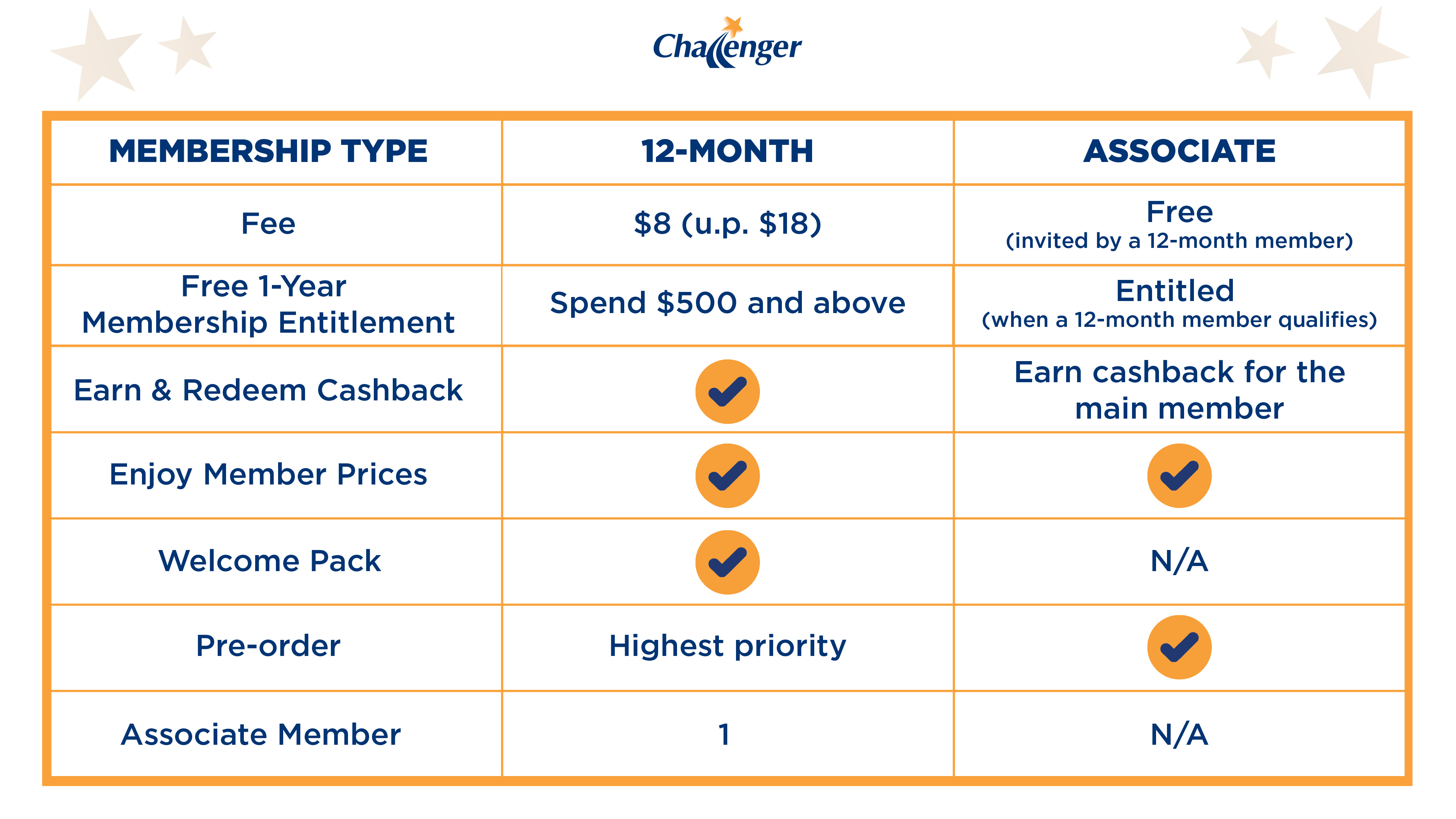 Challenger

| MEMBERSHIP TYPE | 12-MONTH | ASSOCIATE |
|---|---|---|
| Fee | \$8 (u.p. \$18) | Free (invited by a 12-month member) |
| Free 1-Year Membership Entitlement | Spend \$500 and above | Entitled (when a 12-month member qualifies) |
| Earn & Redeem Cashback | ✓ | Earn cashback for the main member |
| Enjoy Member Prices | ✓ | ✓ |
| Welcome Pack | ✓ | N/A |
| Pre-order | Highest priority | ✓ |
| Associate Member | 1 | N/A |